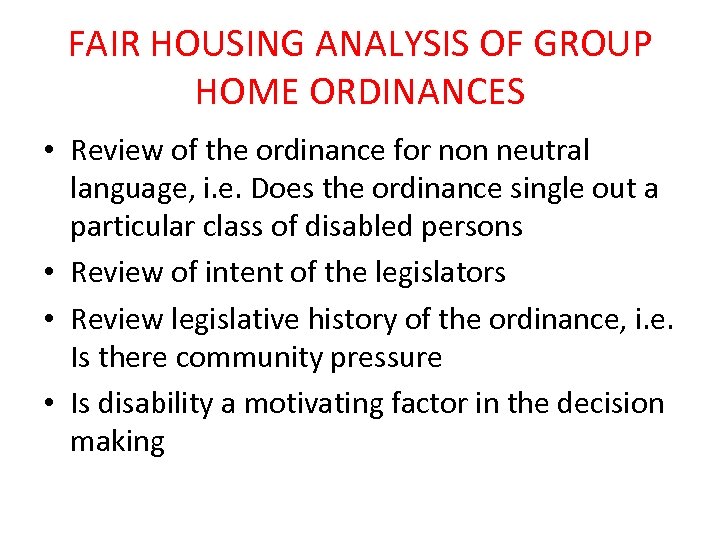 FAIR HOUSING ANALYSIS OF GROUP HOME ORDINANCES

• Review of the ordinance for non neutral language, i.e. Does the ordinance single out a particular class of disabled persons
• Review of intent of the legislators
• Review legislative history of the ordinance, i.e. Is there community pressure
• Is disability a motivating factor in the decision making